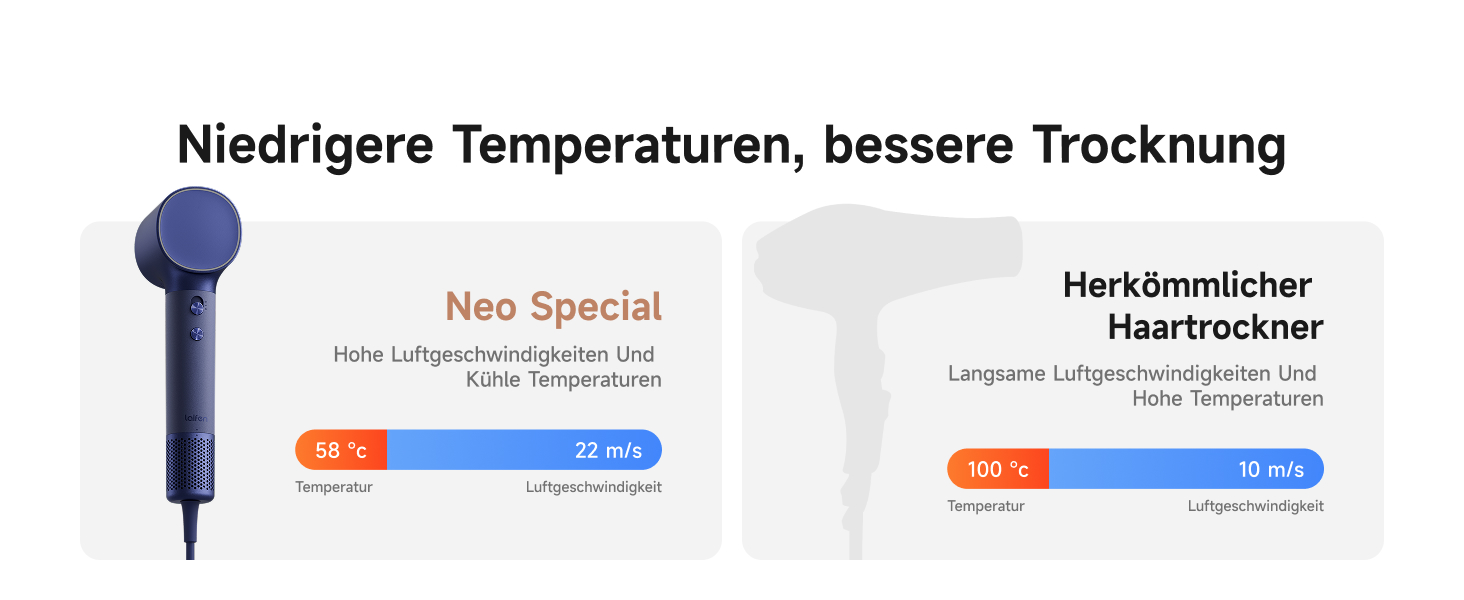 Niedrigere Temperaturen, bessere Trocknung

laifen

Neo Special

Hohe Luftgeschwindigkeiten Und Kühle Temperaturen

58 °c

22 m/s

Temperatur

Luftgeschwindigkeit

Herkömmlicher Haartrockner

Langsame Luftgeschwindigkeiten Und Hohe Temperaturen

100 °c

10 m/s

Temperatur

Luftgeschwindigkeit